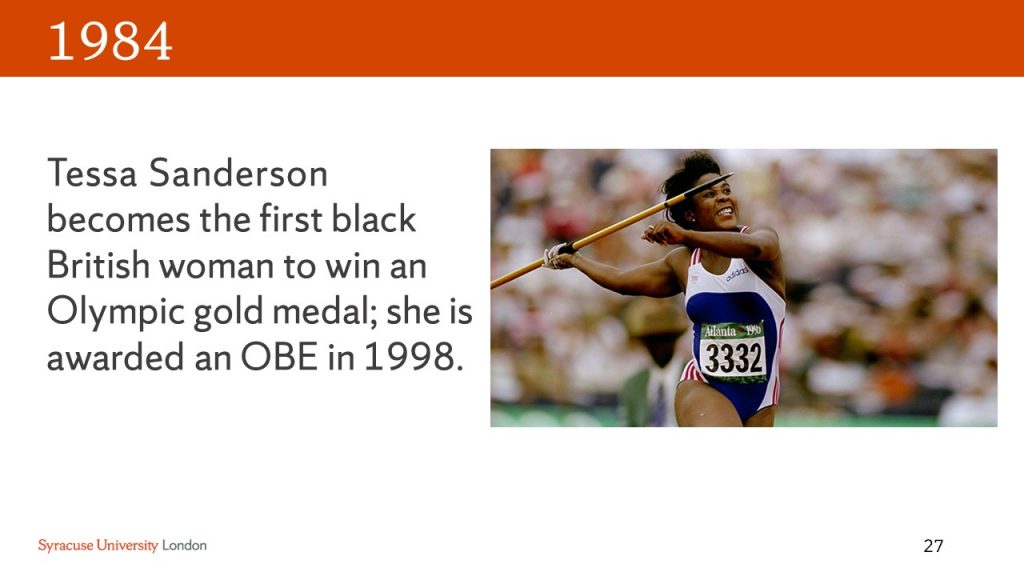 1984

Tessa Sanderson becomes the first black British woman to win an Olympic gold medal; she is awarded an OBE in 1998.

adidas
Atlanta 1996
3332

Syracuse University London

27